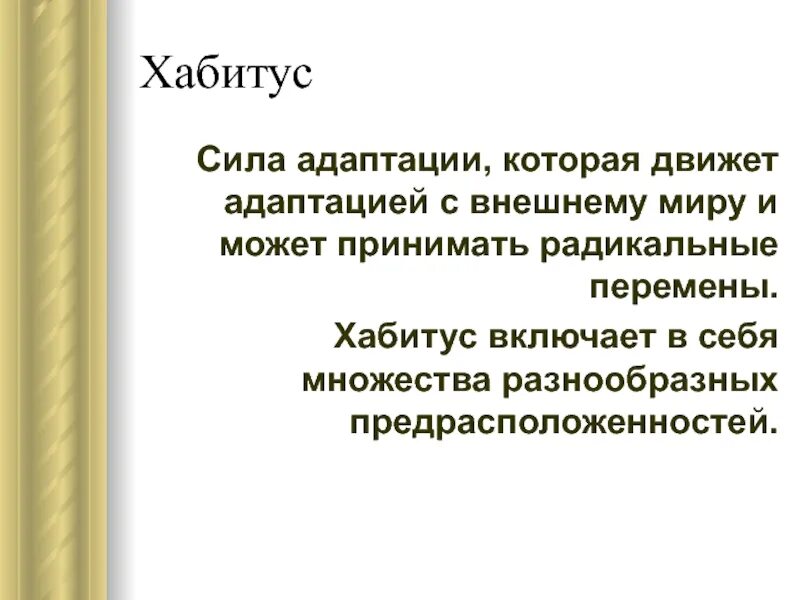 Хабитус

Сила адаптации, которая движет адаптацией с внешнему миру и может принимать радикальные перемены.

Хабитус включает в себя множества разнообразных предрасположенностей.